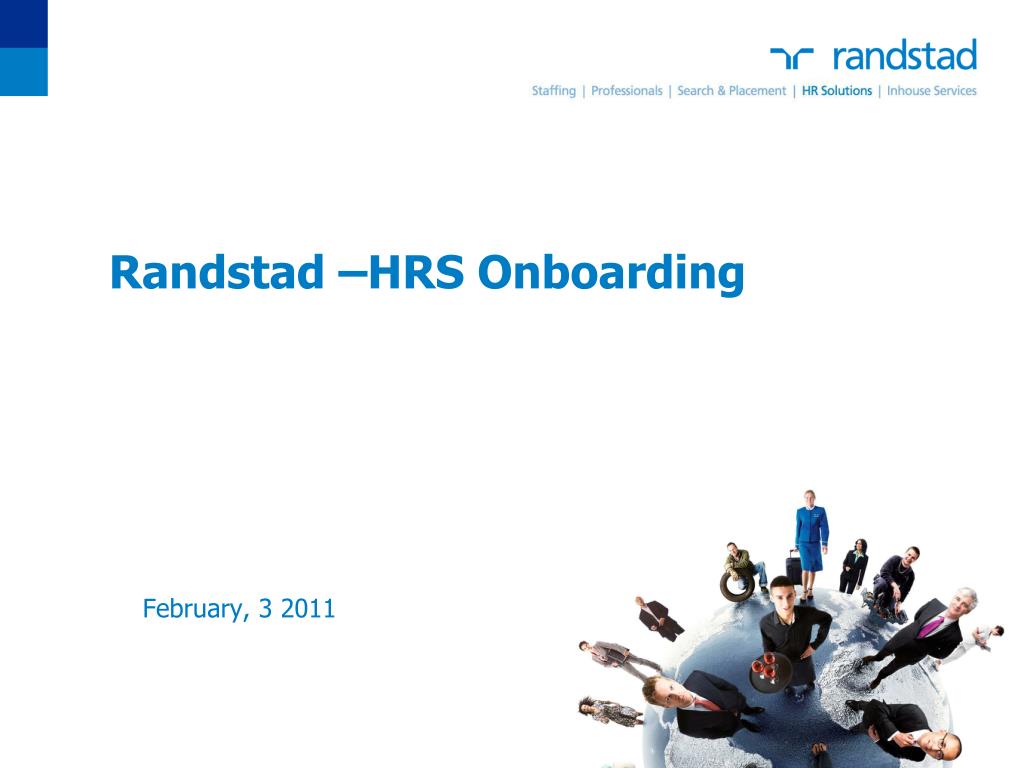 randstad

Staffing | Professionals | Search & Placement | HR Solutions | Inhouse Services

Randstad –HRS Onboarding

February, 3 2011